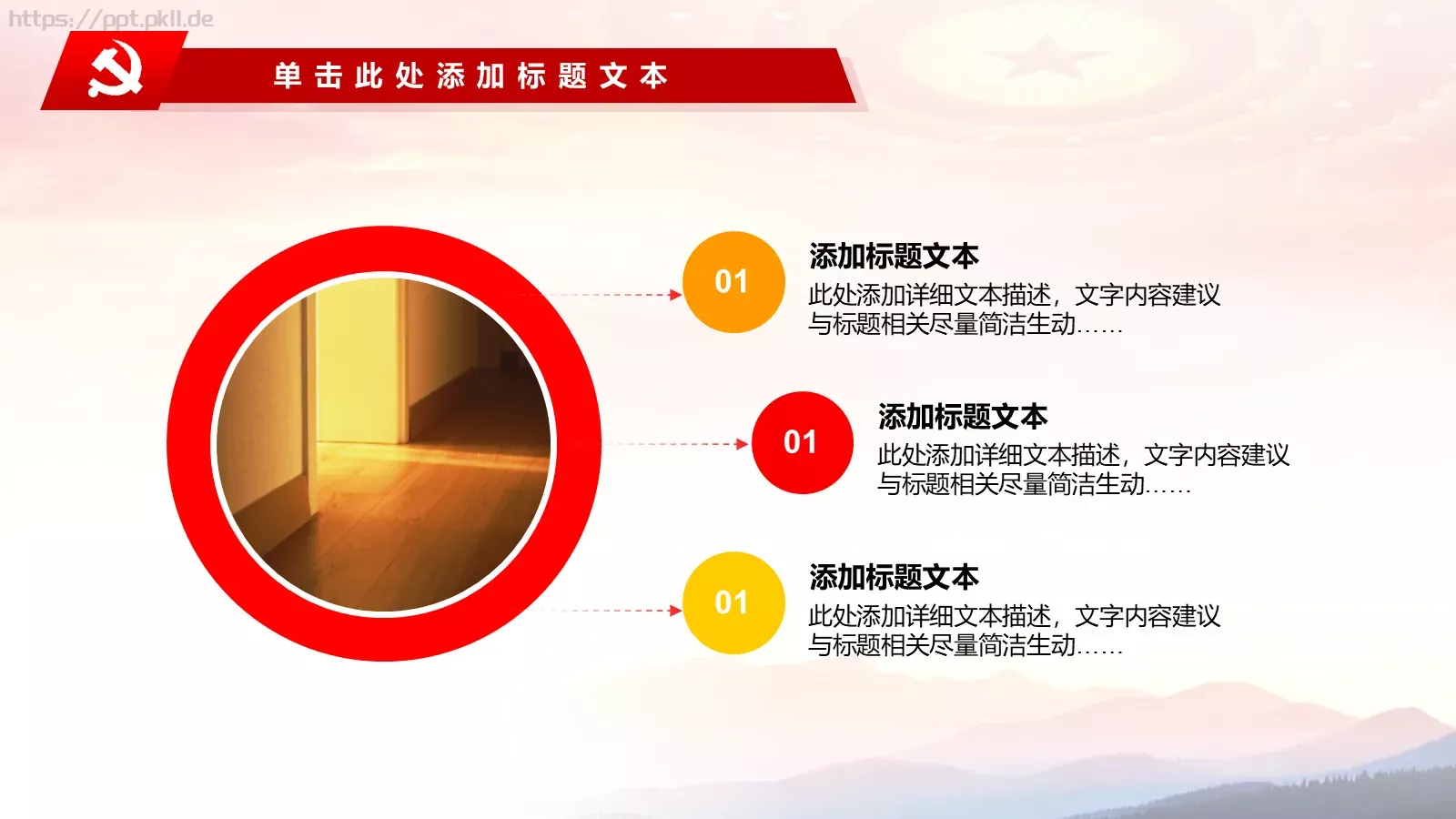 https://ppt.pkll.de

单击此处添加标题文本

01

添加标题文本

此处添加详细文本描述，文字内容建议与标题相关尽量简洁生动……

01

添加标题文本

此处添加详细文本描述，文字内容建议与标题相关尽量简洁生动……

01

添加标题文本

此处添加详细文本描述，文字内容建议与标题相关尽量简洁生动……